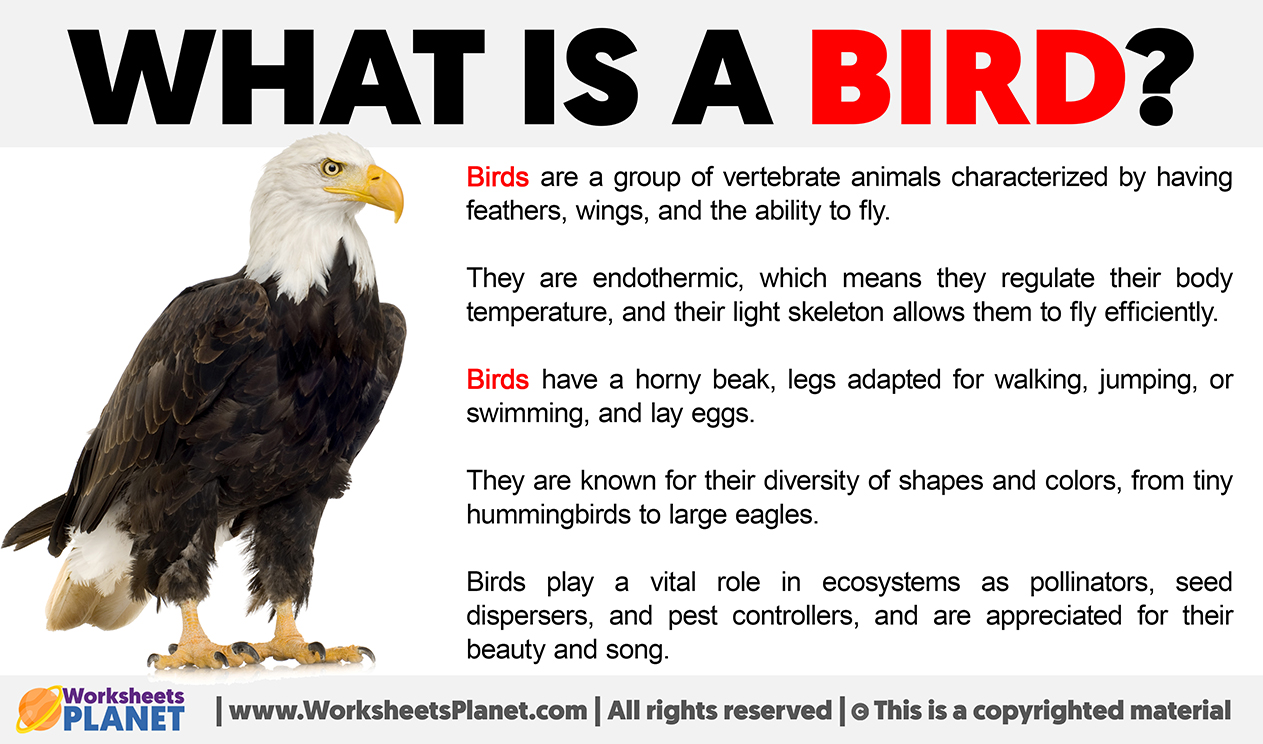 WHAT IS A BIRD?

Birds are a group of vertebrate animals characterized by having feathers, wings, and the ability to fly.

They are endothermic, which means they regulate their body temperature, and their light skeleton allows them to fly efficiently.

Birds have a horny beak, legs adapted for walking, jumping, or swimming, and lay eggs.

They are known for their diversity of shapes and colors, from tiny hummingbirds to large eagles.

Birds play a vital role in ecosystems as pollinators, seed dispersers, and pest controllers, and are appreciated for their beauty and song.

Worksheets PLANET | www.WorksheetsPlanet.com | All rights reserved | © This is a copyrighted material